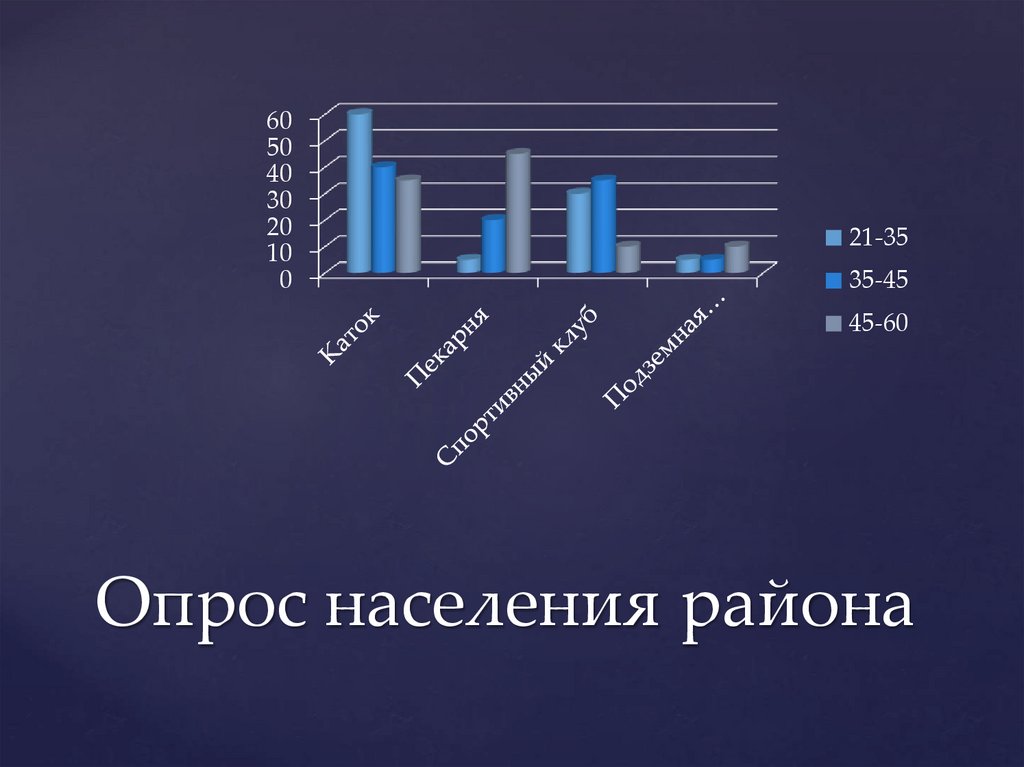 60
50
40
30
20
10
0

Каток
Пекарня
Спортивный клуб
Подземная…

21-35
35-45
45-60

Опрос населения района